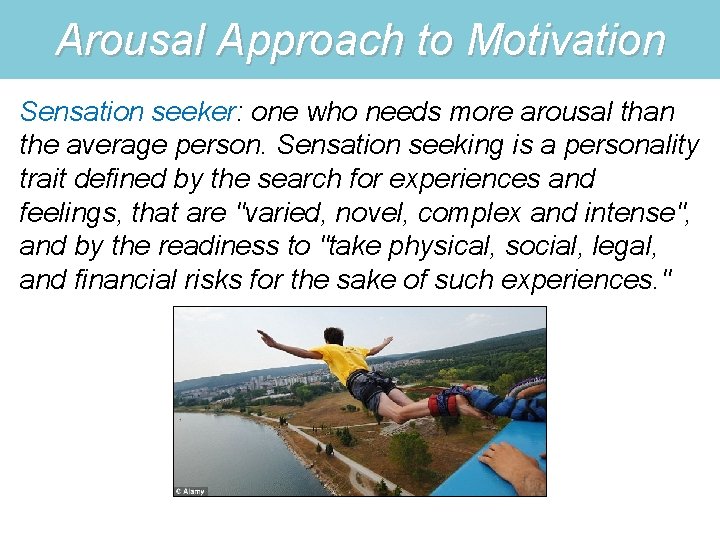 Arousal Approach to Motivation

Sensation seeker: one who needs more arousal than the average person. Sensation seeking is a personality trait defined by the search for experiences and feelings, that are "varied, novel, complex and intense", and by the readiness to "take physical, social, legal, and financial risks for the sake of such experiences."

© Alamy